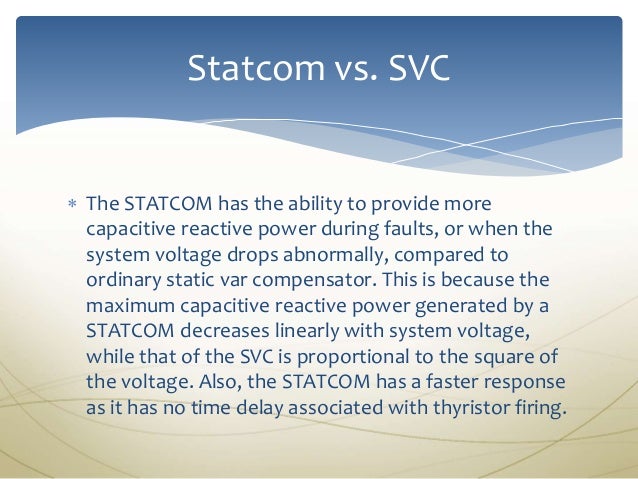 Statcom vs. SVC

* The STATCOM has the ability to provide more capacitive reactive power during faults, or when the system voltage drops abnormally, compared to ordinary static var compensator. This is because the maximum capacitive reactive power generated by a STATCOM decreases linearly with system voltage, while that of the SVC is proportional to the square of the voltage. Also, the STATCOM has a faster response as it has no time delay associated with thyristor firing.